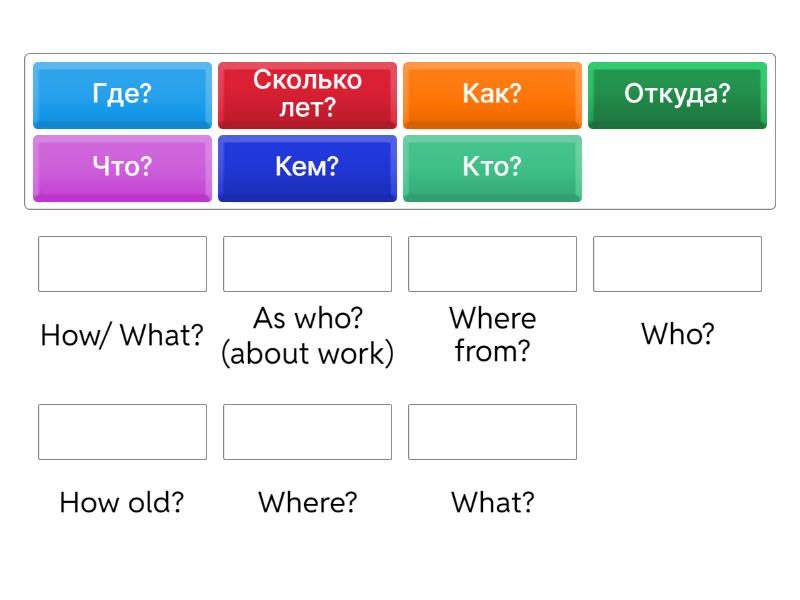 Где?
Сколько лет?
Как?
Откуда?
Что?
Кем?
Кто?

How/ What?
As who? (about work)
Where from?
Who?

How old?
Where?
What?